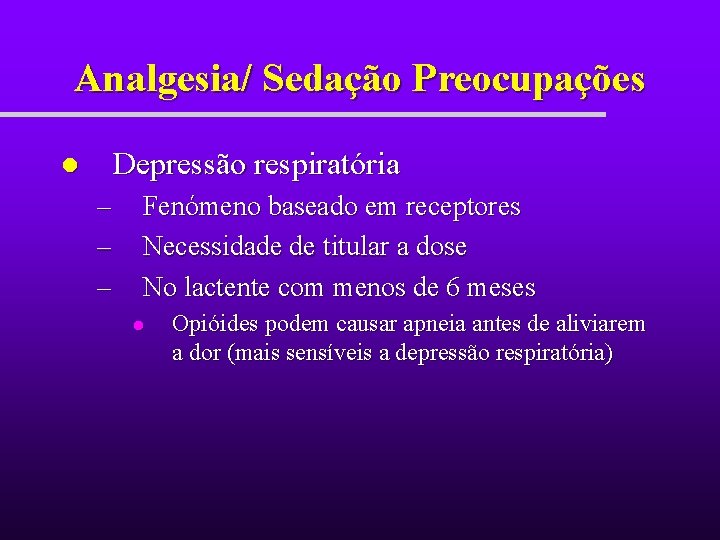 Analgesia/ Sedação Preocupações

• Depressão respiratória
– Fenómeno baseado em receptores
– Necessidade de titular a dose
– No lactente com menos de 6 meses
• Opióides podem causar apneia antes de aliviarem a dor (mais sensíveis a depressão respiratória)